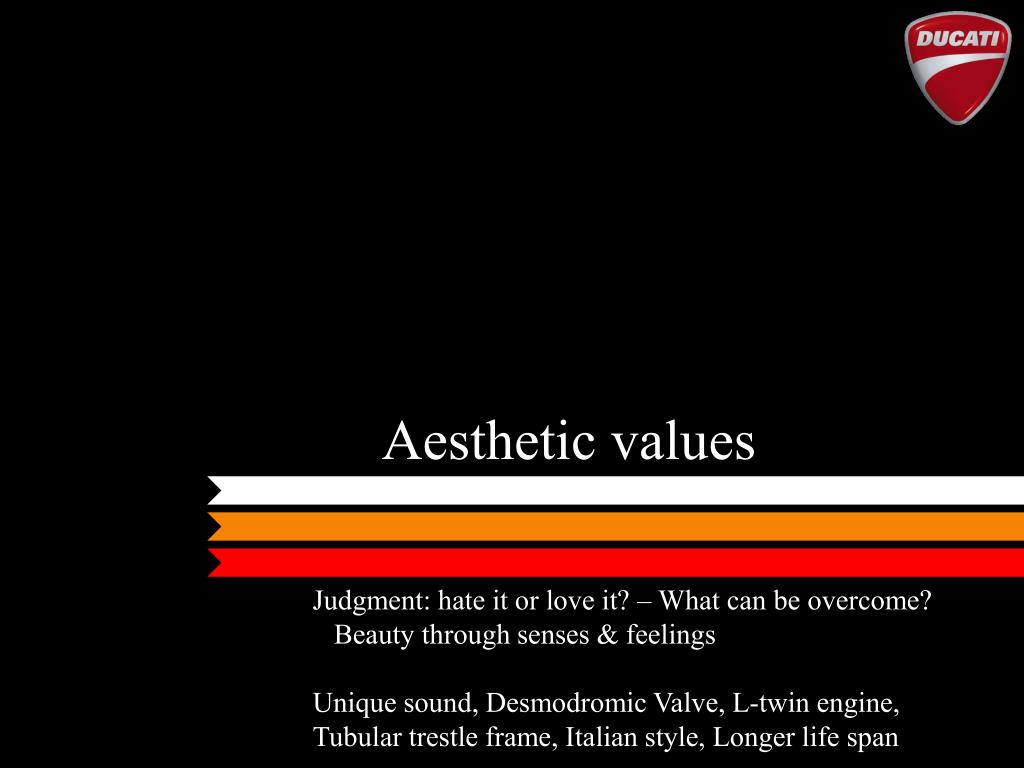 DUCATI

Aesthetic values

Judgment: hate it or love it? – What can be overcome?
Beauty through senses & feelings

Unique sound, Desmodromic Valve, L-twin engine, Tubular trestle frame, Italian style, Longer life span